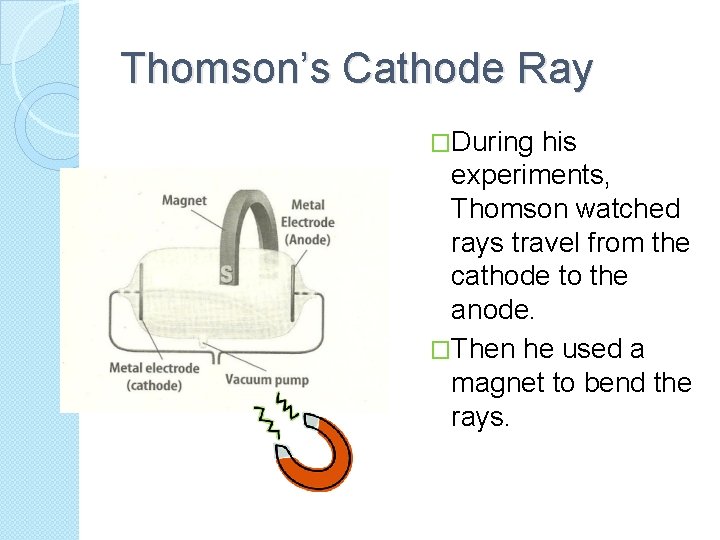 Thomson's Cathode Ray

Magnet

Metal Electrode (Anode)

S

Metal electrode (cathode)

Vacuum pump

□During his experiments, Thomson watched rays travel from the cathode to the anode.

□Then he used a magnet to bend the rays.